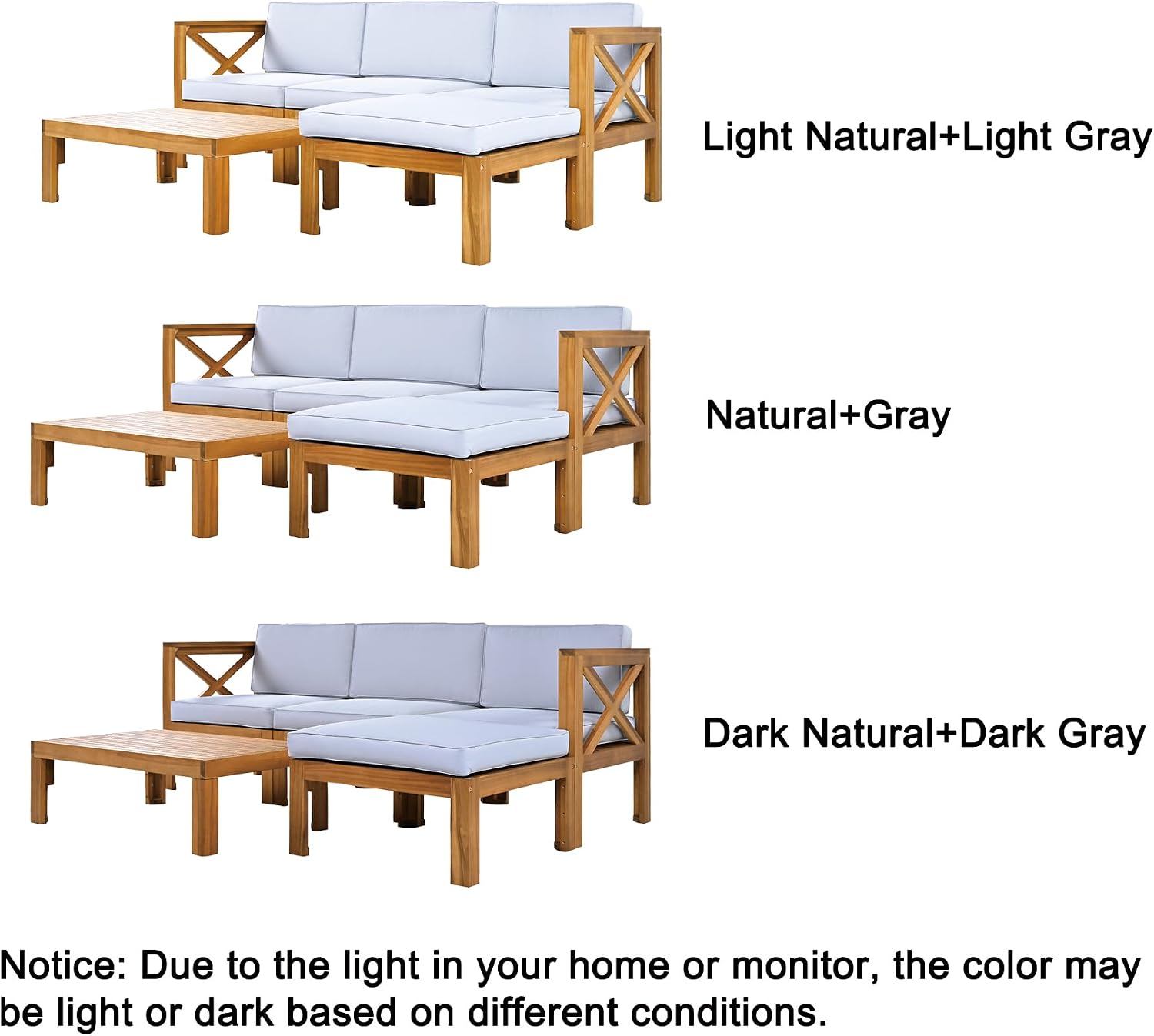 Light Natural+Light Gray

Natural+Gray

Dark Natural+Dark Gray

Notice: Due to the light in your home or monitor, the color may be light or dark based on different conditions.